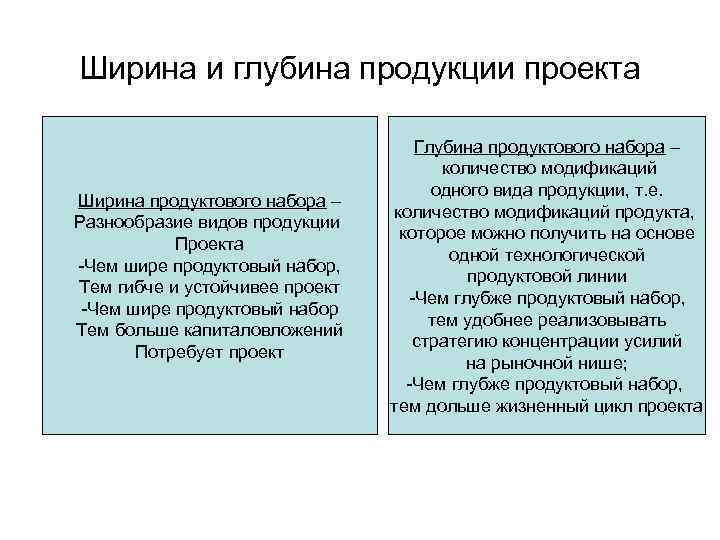 Ширина и глубина продукции проекта

Ширина продуктового набора – Разнообразие видов продукции Проекта
-Чем шире продуктовый набор, Тем гибче и устойчивее проект
-Чем шире продуктовый набор Тем больше капиталовложений Потребует проект

Глубина продуктового набора – количество модификаций одного вида продукции, т.е. количество модификаций продукта, которое можно получить на основе одной технологической продуктовой линии
-Чем глубже продуктовый набор, тем удобнее реализовывать стратегию концентрации усилий на рыночной нише;
-Чем глубже продуктовый набор, тем дольше жизненный цикл проекта